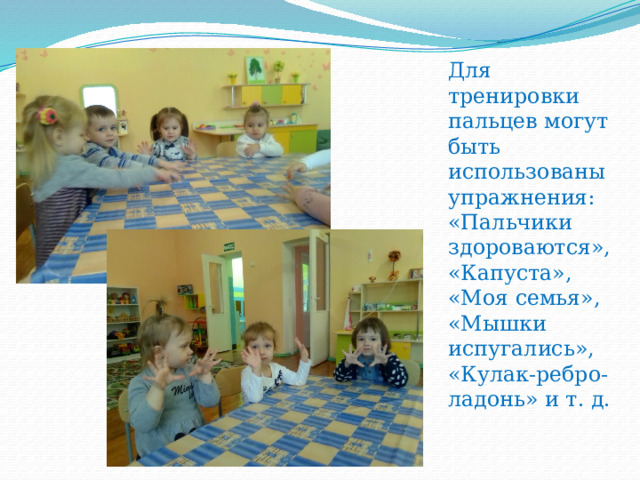 Для тренировки пальцев могут быть использованы упражнения: «Пальчики здороваются», «Капуста», «Моя семья», «Мышки испугались», «Кулак-ребро-ладонь» и т. д.